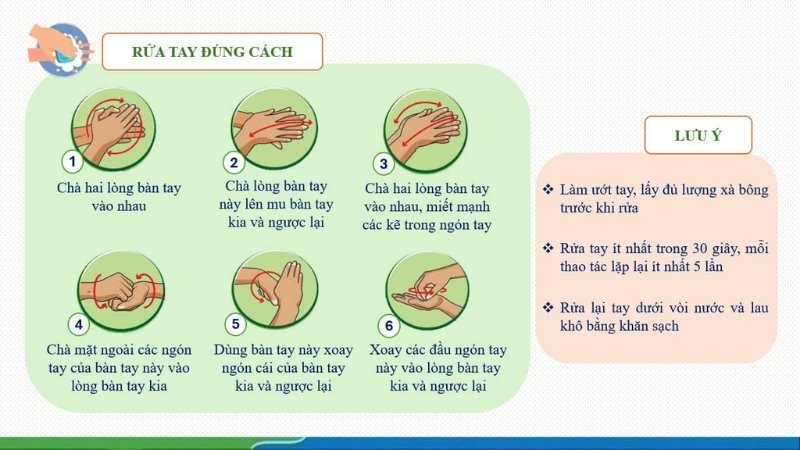 RỬA TAY ĐÚNG CÁCH

1
Chà hai lòng bàn tay vào nhau

2
Chà lòng bàn tay này lên mu bàn tay kia và ngược lại

3
Chà hai lòng bàn tay vào nhau, miết mạnh các kẽ trong ngón tay

4
Chà mặt ngoài các ngón tay của bàn tay này vào lòng bàn tay kia

5
Dùng bàn tay này xoay ngón cái của bàn tay kia và ngược lại

6
Xoay các đầu ngón tay này vào lòng bàn tay kia và ngược lại

LƯU Ý

❖ Làm ướt tay, lấy đủ lượng xà bông trước khi rửa

❖ Rửa tay ít nhất trong 30 giây, mỗi thao tác lặp lại ít nhất 5 lần

❖ Rửa lại tay dưới vòi nước và lau khô bằng khăn sạch